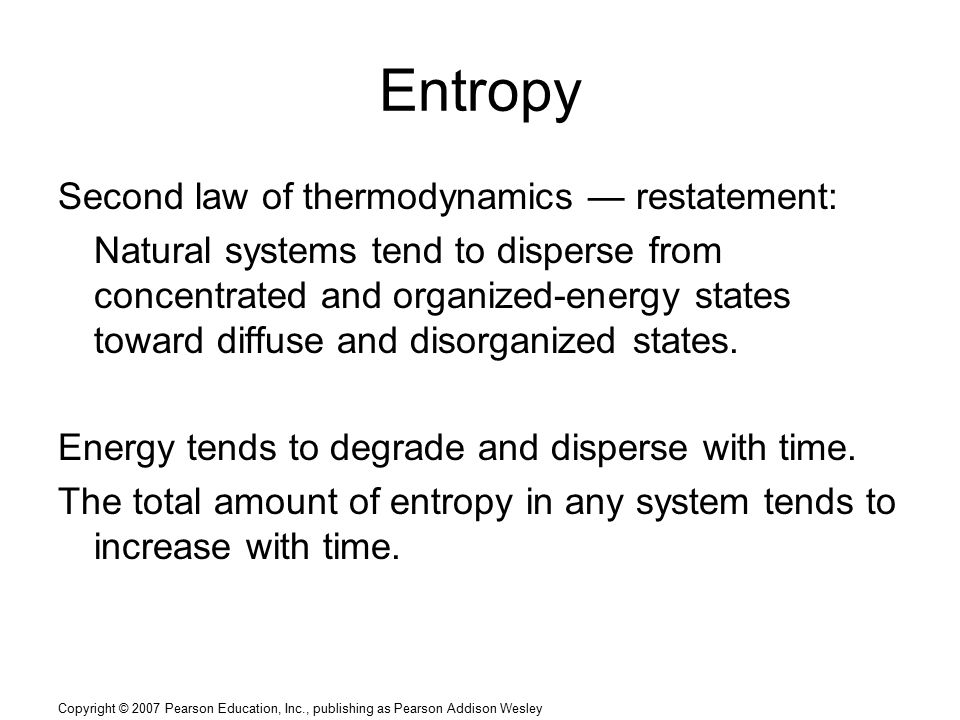 Entropy

Second law of thermodynamics — restatement:

Natural systems tend to disperse from concentrated and organized-energy states toward diffuse and disorganized states.

Energy tends to degrade and disperse with time.

The total amount of entropy in any system tends to increase with time.

Copyright © 2007 Pearson Education, Inc., publishing as Pearson Addison Wesley